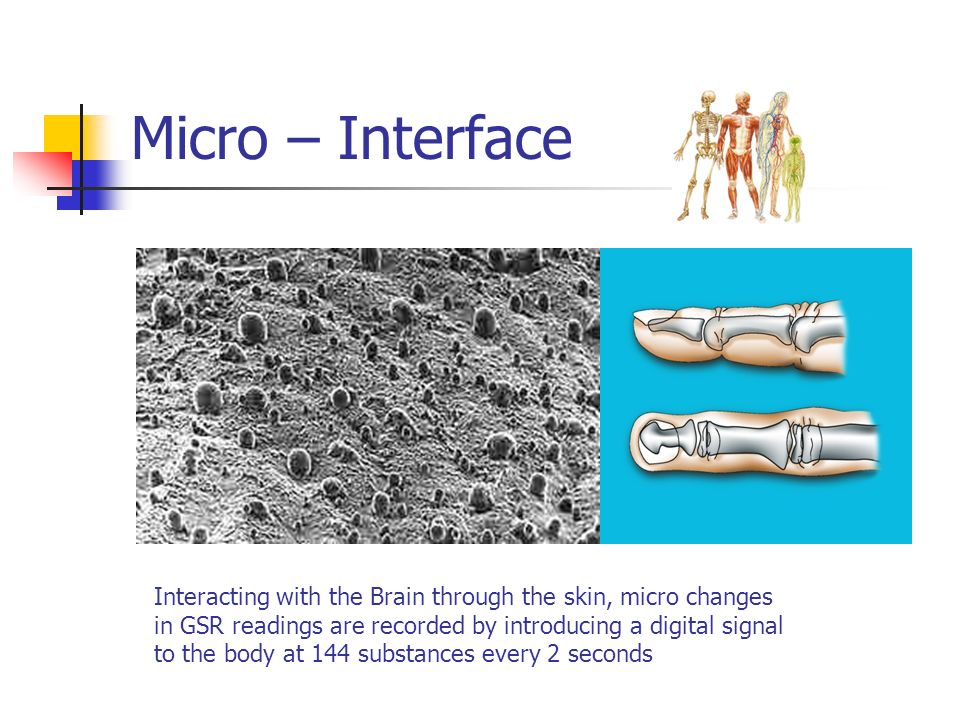 Micro – Interface

Interacting with the Brain through the skin, micro changes in GSR readings are recorded by introducing a digital signal to the body at 144 substances every 2 seconds